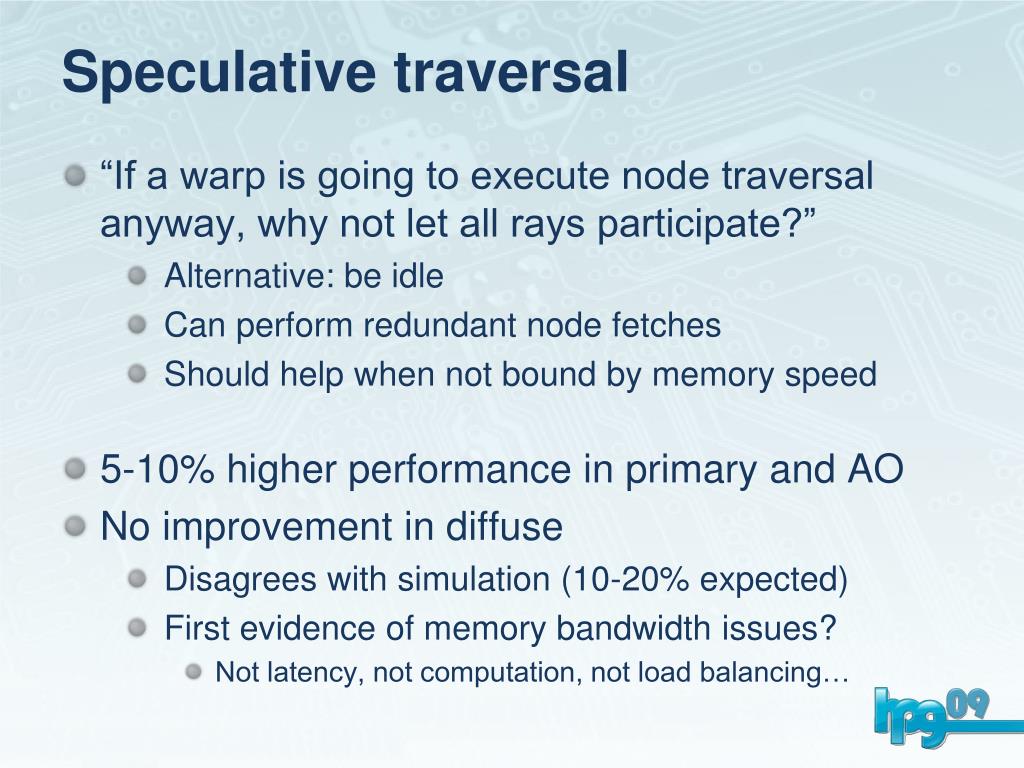 Speculative traversal

“If a warp is going to execute node traversal anyway, why not let all rays participate?”

Alternative: be idle

Can perform redundant node fetches

Should help when not bound by memory speed

5-10% higher performance in primary and AO

No improvement in diffuse

Disagrees with simulation (10-20% expected)

First evidence of memory bandwidth issues?

Not latency, not computation, not load balancing…

hpg09